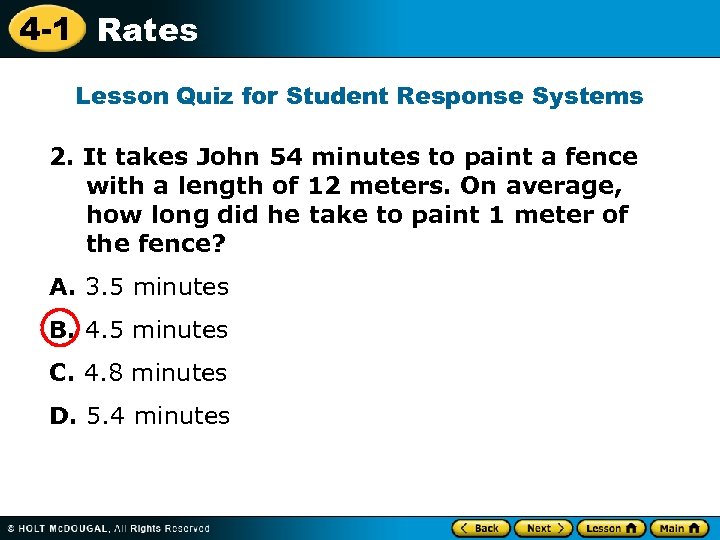 4-1 Rates

Lesson Quiz for Student Response Systems

2. It takes John 54 minutes to paint a fence with a length of 12 meters. On average, how long did he take to paint 1 meter of the fence?

A. 3.5 minutes

B. 4.5 minutes

C. 4.8 minutes

D. 5.4 minutes

© HOLT McDOUGAL, All Rights Reserved

Back Next Lesson Main